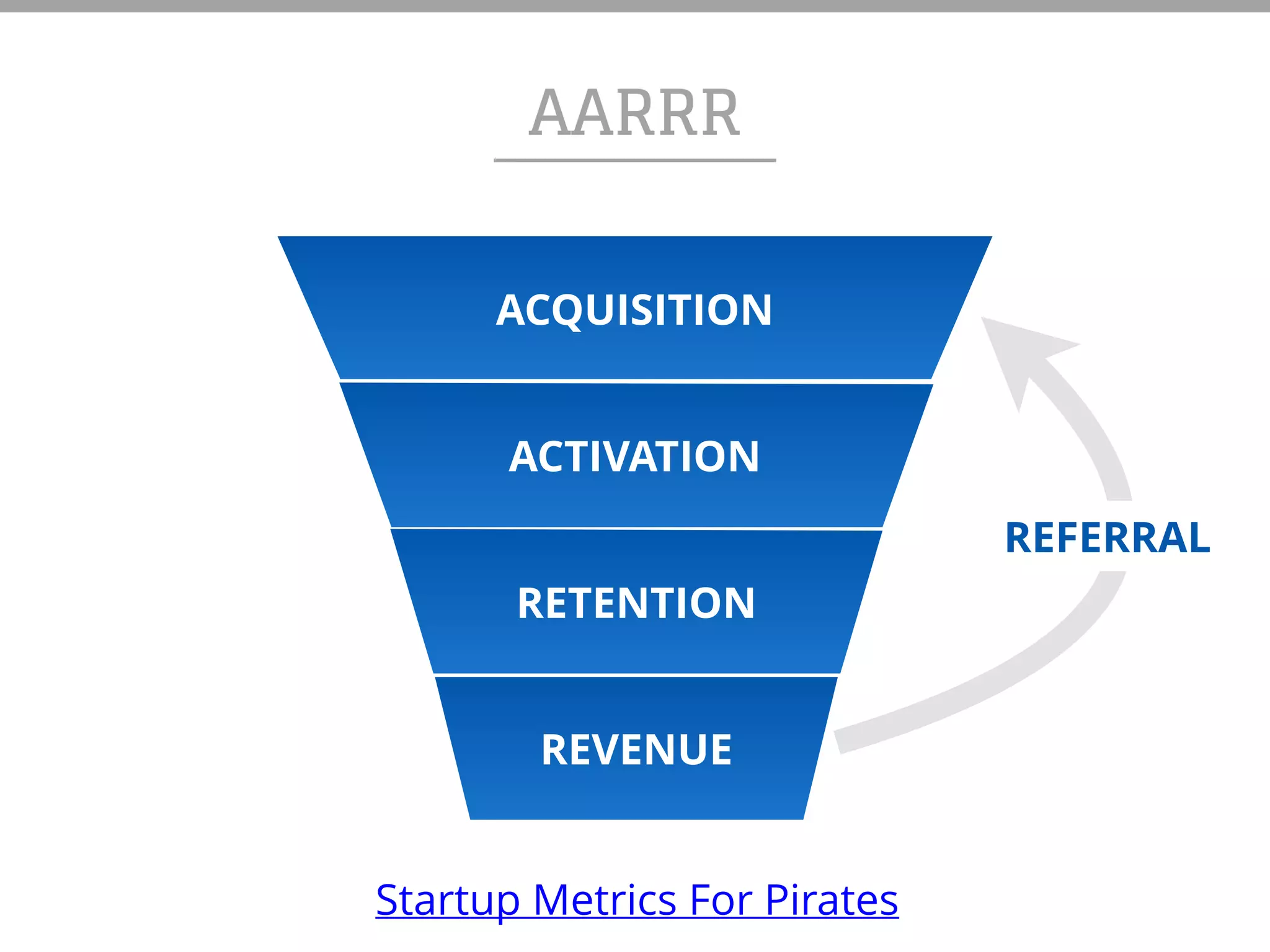 AARRR

ACQUISITION

ACTIVATION

RETENTION

REVENUE

REFERRAL

Startup Metrics For Pirates